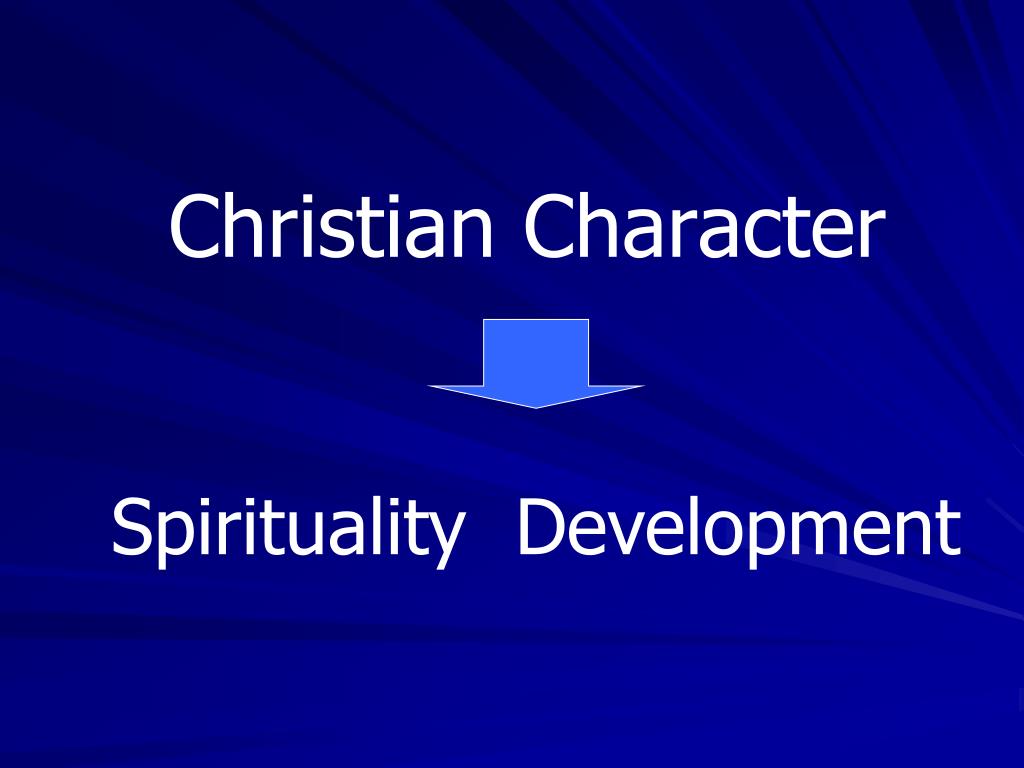 Christian Character

Spirituality Development